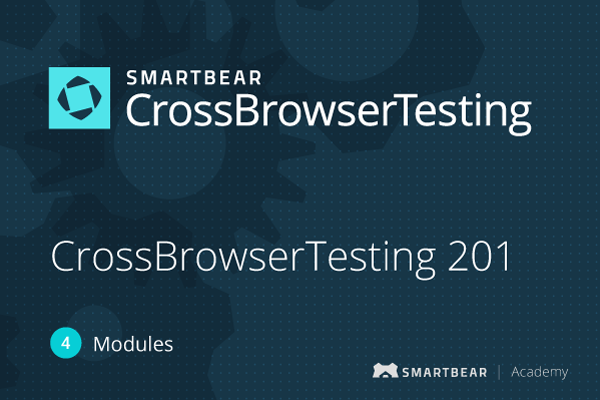 SMARTBEAR
CrossBrowserTesting

CrossBrowserTesting 201

4 Modules

SMARTBEAR | Academy